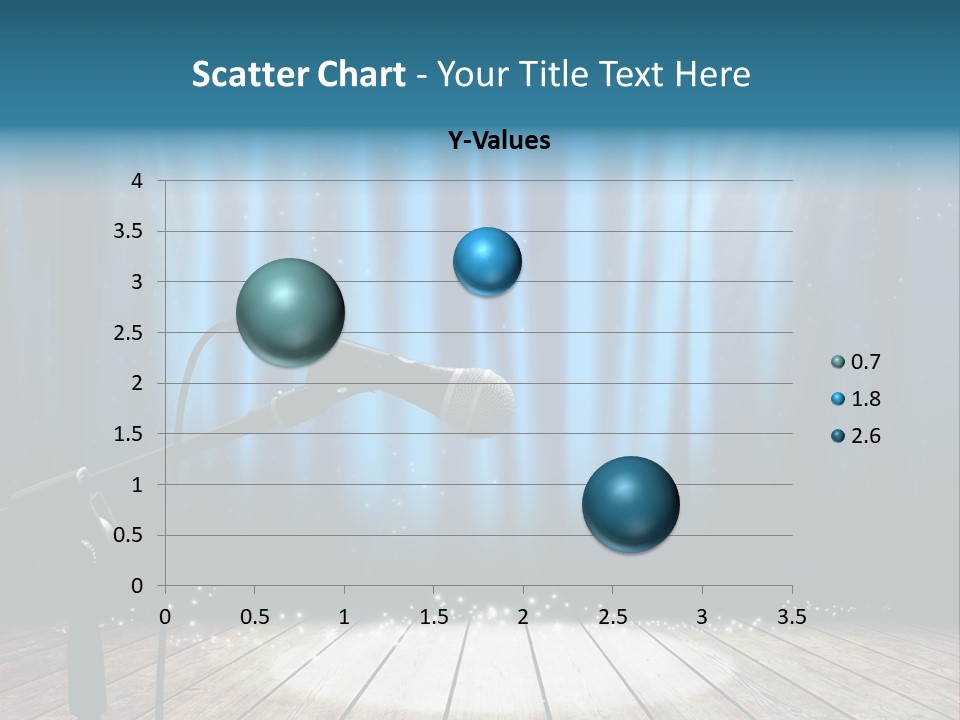 Scatter Chart - Your Title Text Here

Y-Values

4
3.5
3
2.5
2
1.5
1
0.5
0

0 0.5 1 1.5 2 2.5 3 3.5

0.7
1.8
2.6